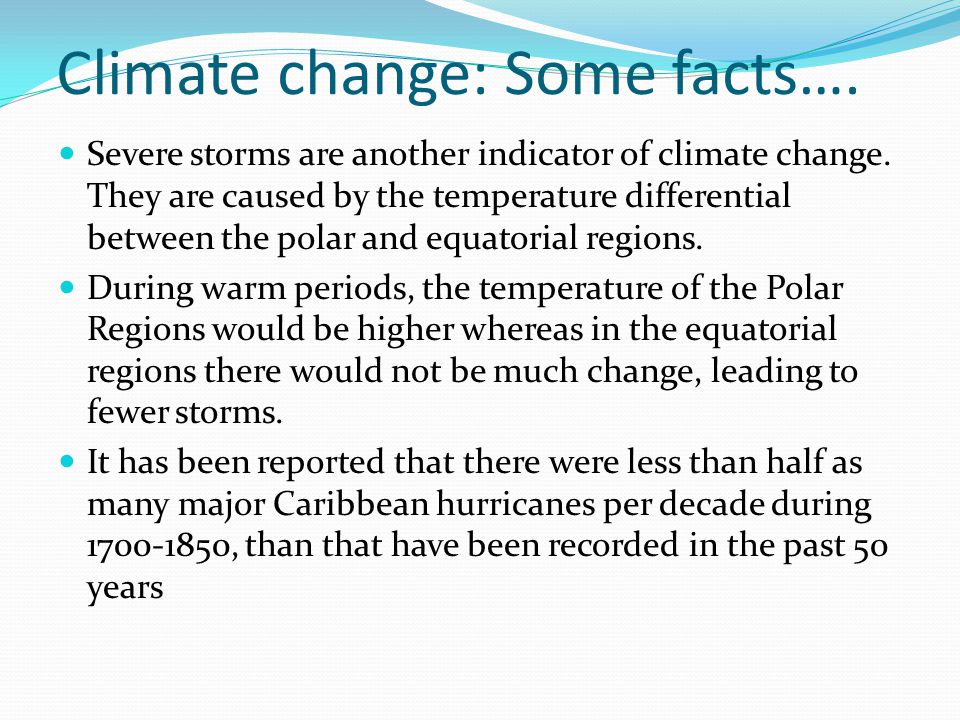 Climate change: Some facts….

- Severe storms are another indicator of climate change. They are caused by the temperature differential between the polar and equatorial regions.
- During warm periods, the temperature of the Polar Regions would be higher whereas in the equatorial regions there would not be much change, leading to fewer storms.
- It has been reported that there were less than half as many major Caribbean hurricanes per decade during 1700-1850, than that have been recorded in the past 50 years